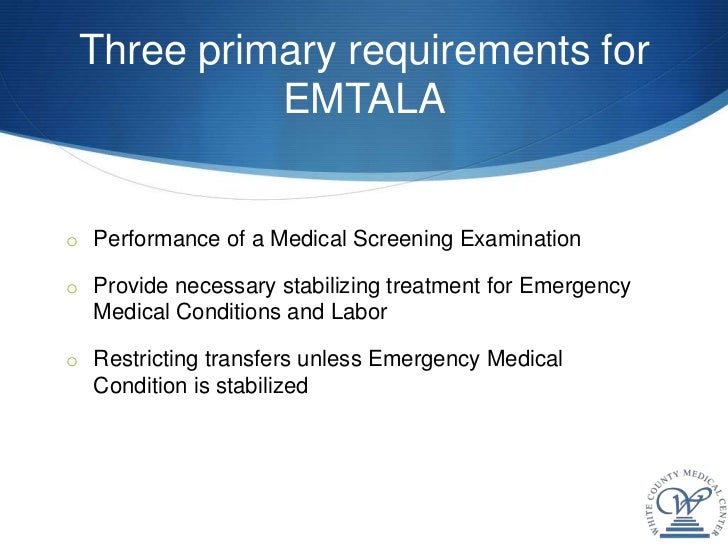 Three primary requirements for EMTALA

o Performance of a Medical Screening Examination

o Provide necessary stabilizing treatment for Emergency Medical Conditions and Labor

o Restricting transfers unless Emergency Medical Condition is stabilized

WHITE COUNTY MEDICAL CENTER
W